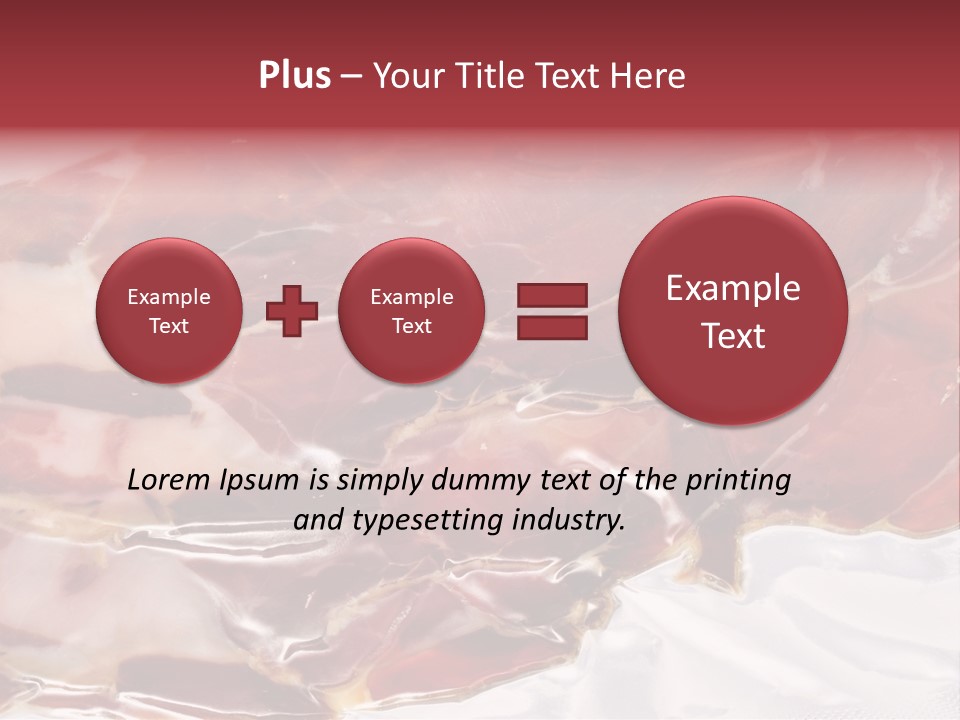 Plus – Your Title Text Here

Example Text

Example Text

Example Text

Lorem Ipsum is simply dummy text of the printing and typesetting industry.